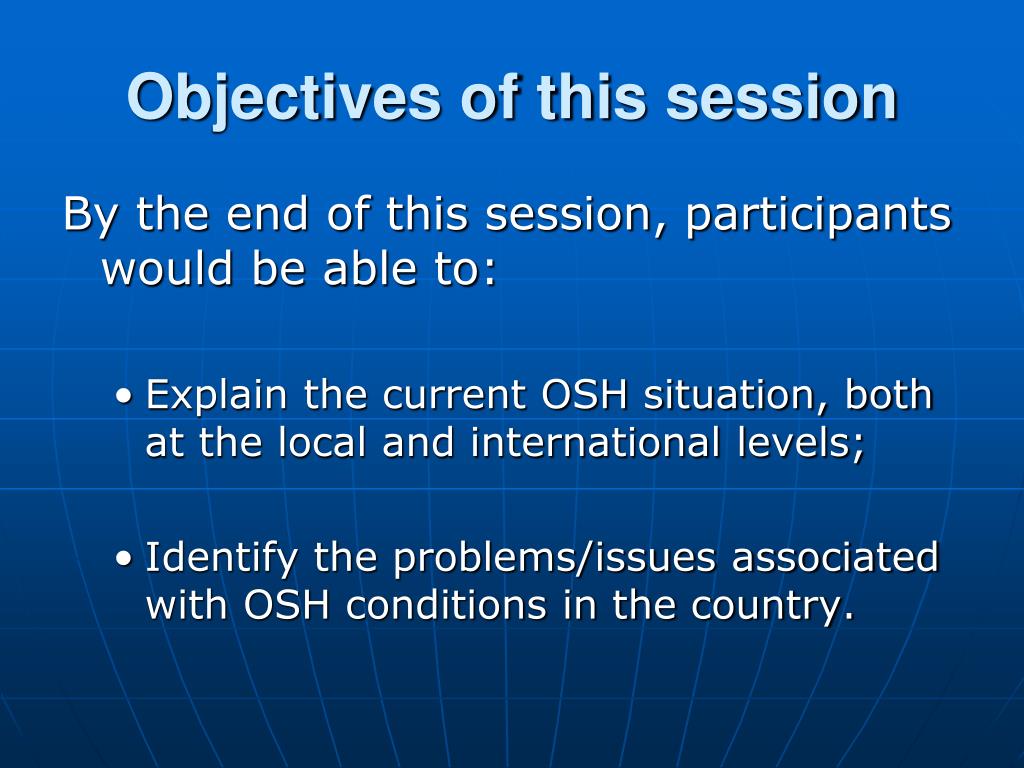 Objectives of this session

By the end of this session, participants would be able to:

• Explain the current OSH situation, both at the local and international levels;

• Identify the problems/issues associated with OSH conditions in the country.